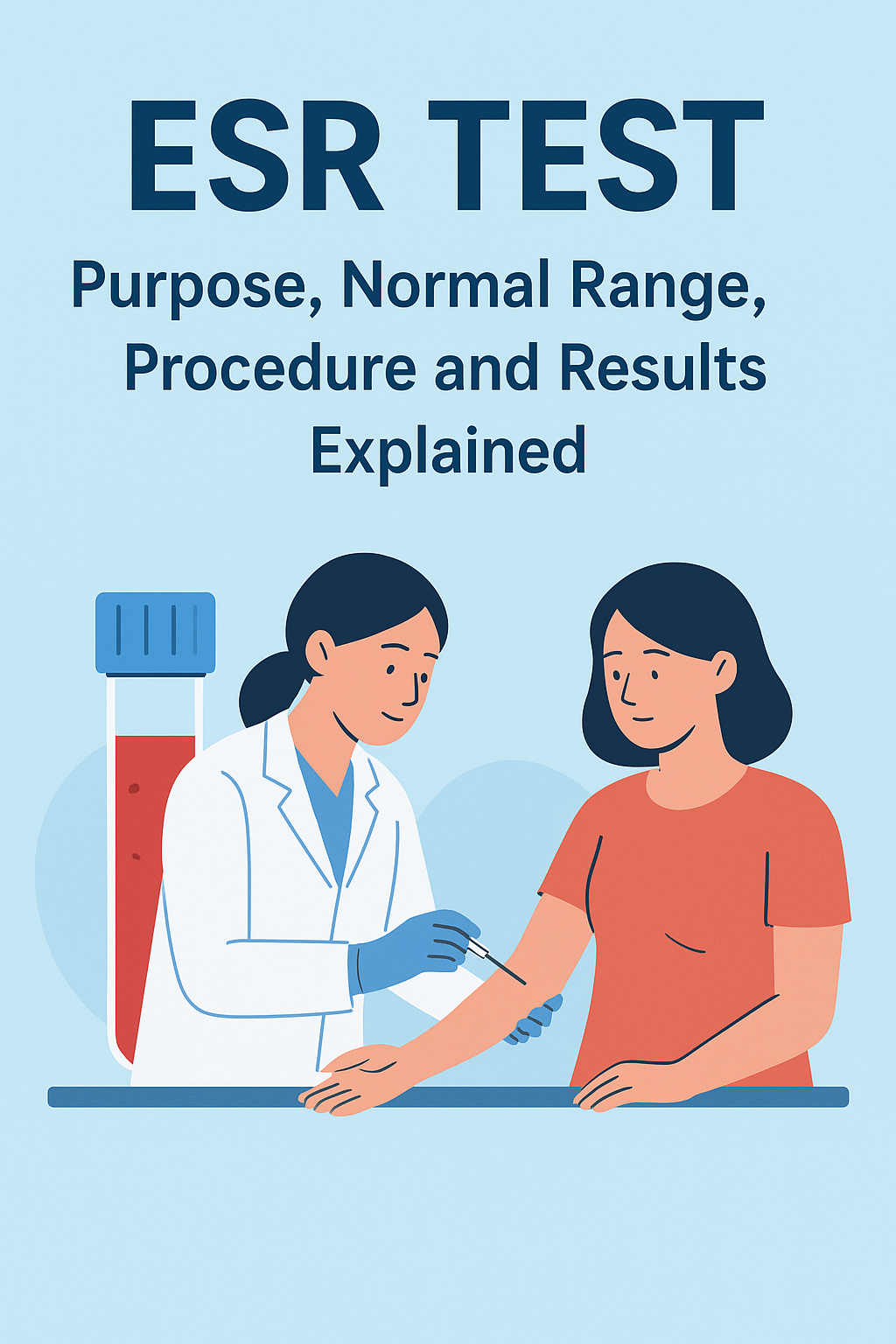 ESR TEST

Purpose, Normal Range, Procedure and Results Explained